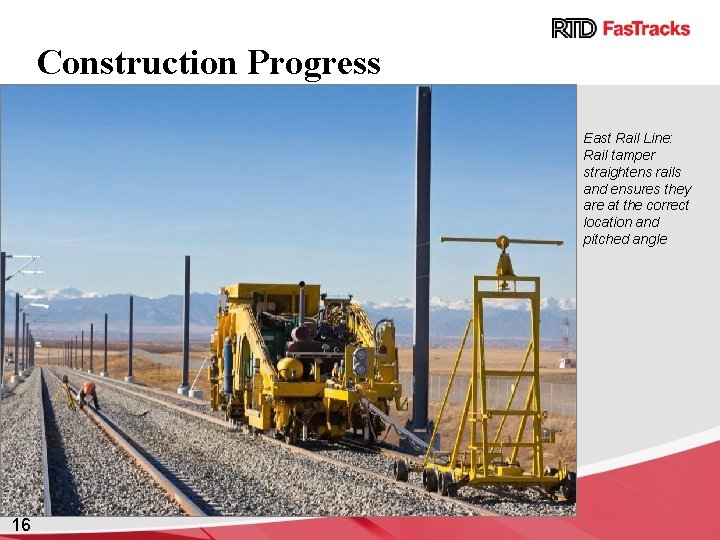 RTD FasTracks

Construction Progress

East Rail Line: Rail tamper straightens rails and ensures they are at the correct location and pitched angle

16